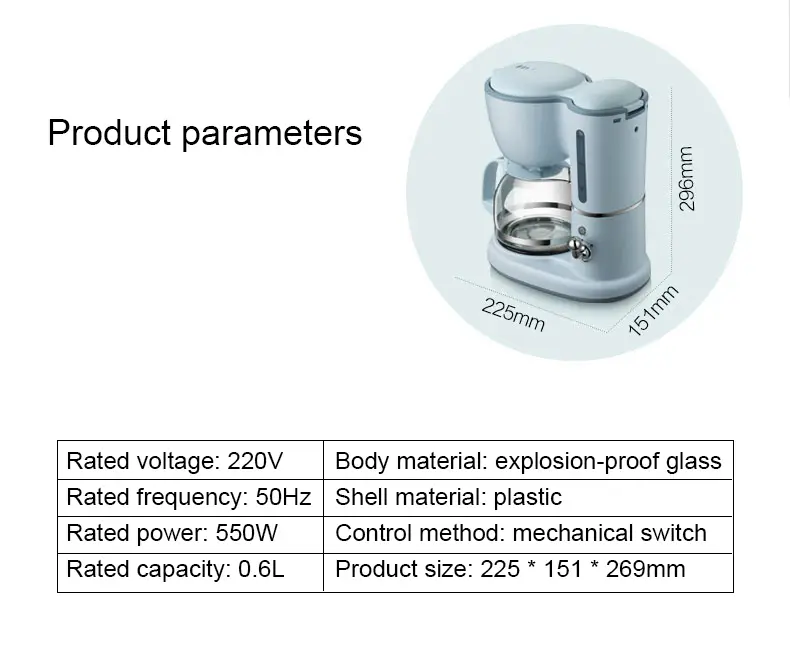 Product parameters

296mm

225mm

151mm

| Rated voltage: 220V | Body material: explosion-proof glass |
|---|---|
| Rated frequency: 50Hz | Shell material: plastic |
| Rated power: 550W | Control method: mechanical switch |
| Rated capacity: 0.6L | Product size: 225 * 151 * 269mm |